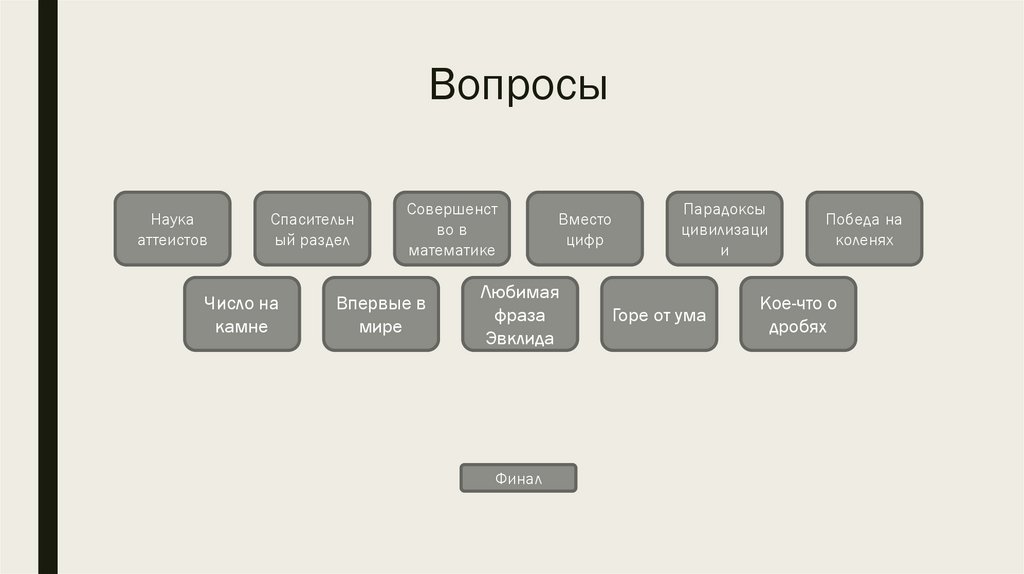 Вопросы

Наука аттеистов

Спасительный раздел

Совершенство в математике

Вместо цифр

Парадоксы цивилизации

Победа на коленях

Число на камне

Впервые в мире

Любимая фраза Эвклида

Горе от ума

Кое-что о дробях

Финал